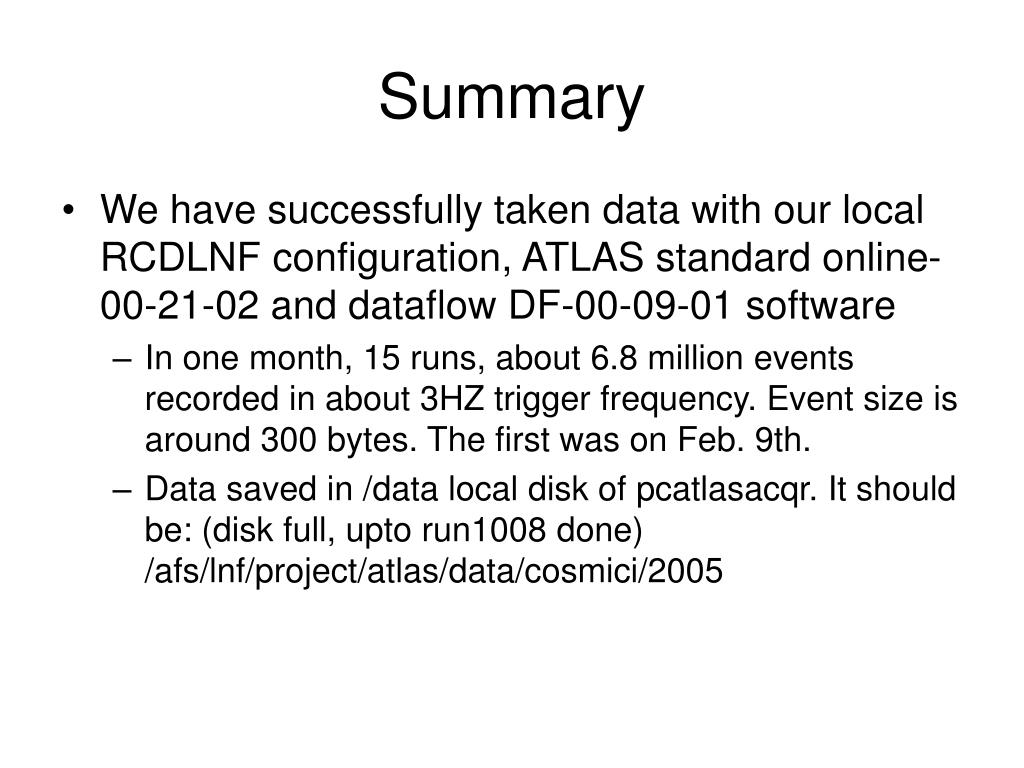 Summary

• We have successfully taken data with our local RCDLNF configuration, ATLAS standard online-00-21-02 and dataflow DF-00-09-01 software

– In one month, 15 runs, about 6.8 million events recorded in about 3HZ trigger frequency. Event size is around 300 bytes. The first was on Feb. 9th.

– Data saved in /data local disk of pcatlasacqr. It should be: (disk full, upto run1008 done) /afs/lnf/project/atlas/data/cosmici/2005